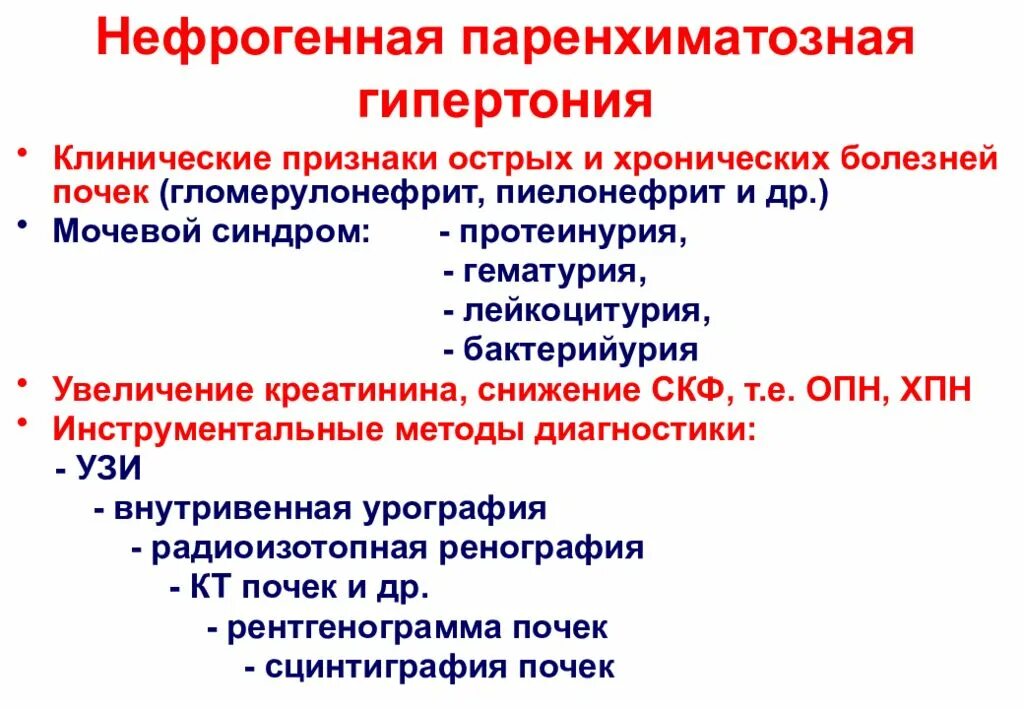 Нефрогенная паренхиматозная гипертония

• Клинические признаки острых и хронических болезней почек (гломерулонефрит, пиелонефрит и др.)
• Мочевой синдром: - протеинурия,
- гематурия,
- лейкоцитурия,
- бактерийурия
• Увеличение креатинина, снижение СКФ, т.е. ОПН, ХПН
• Инструментальные методы диагностики:
- УЗИ
- внутривенная урография
- радиоизотопная ренография
- КТ почек и др.
- рентгенограмма почек
- сцинтиграфия почек